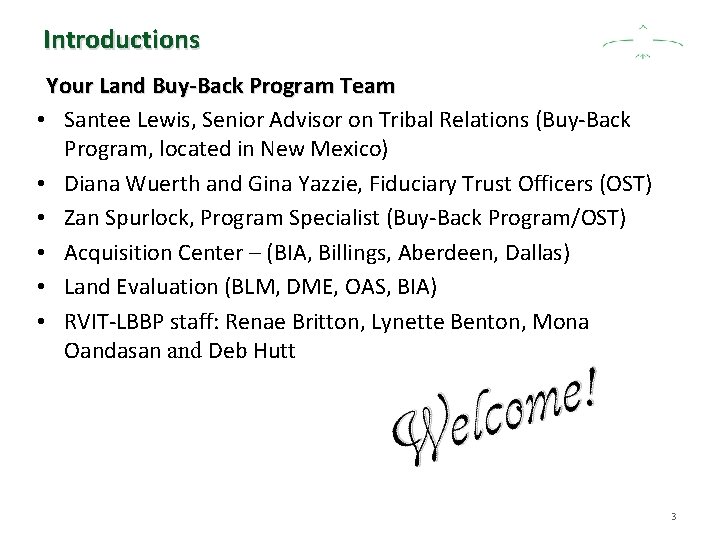 Introductions

Your Land Buy-Back Program Team

• Santee Lewis, Senior Advisor on Tribal Relations (Buy-Back Program, located in New Mexico)
• Diana Wuerth and Gina Yazzie, Fiduciary Trust Officers (OST)
• Zan Spurlock, Program Specialist (Buy-Back Program/OST)
• Acquisition Center – (BIA, Billings, Aberdeen, Dallas)
• Land Evaluation (BLM, DME, OAS, BIA)
• RVIT-LBBP staff: Renae Britton, Lynette Benton, Mona Oandasan and Deb Hutt

Welcome!

3